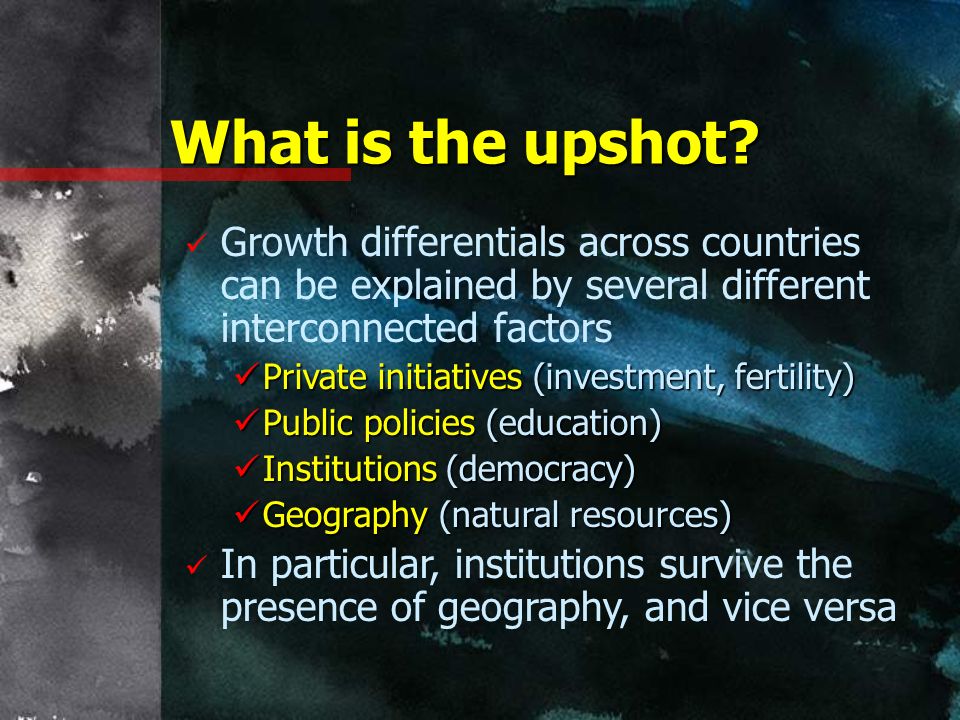 What is the upshot?

✓ Growth differentials across countries can be explained by several different interconnected factors

✓ Private initiatives (investment, fertility)

✓ Public policies (education)

✓ Institutions (democracy)

✓ Geography (natural resources)

✓ In particular, institutions survive the presence of geography, and vice versa